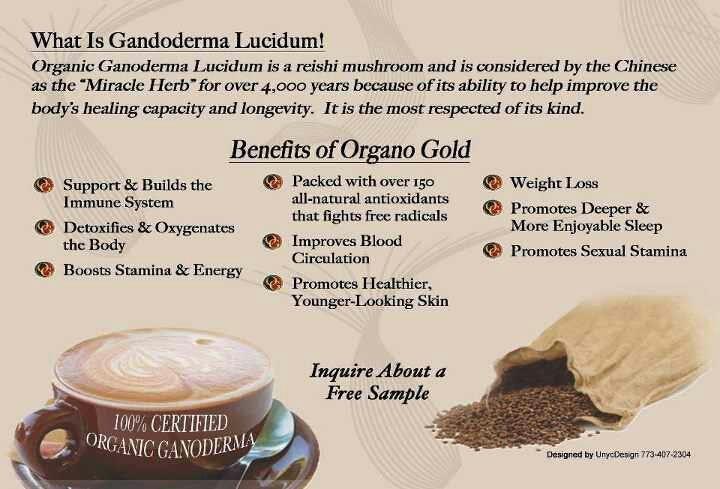 What Is Gandoderma Lucidum!

Organic Ganoderma Lucidum is a reishi mushroom and is considered by the Chinese as the "Miracle Herb" for over 4,000 years because of its ability to help improve the body's healing capacity and longevity. It is the most respected of its kind.

Benefits of Organo Gold

Support & Builds the Immune System

Detoxifies & Oxygenates the Body

Boosts Stamina & Energy

Packed with over 150 all-natural antioxidants that fights free radicals

Improves Blood Circulation

Promotes Healthier, Younger-Looking Skin

Weight Loss

Promotes Deeper & More Enjoyable Sleep

Promotes Sexual Stamina

Inquire About a Free Sample

100% CERTIFIED ORGANIC GANODERMA

Designed by UnycDesign 773-407-2304